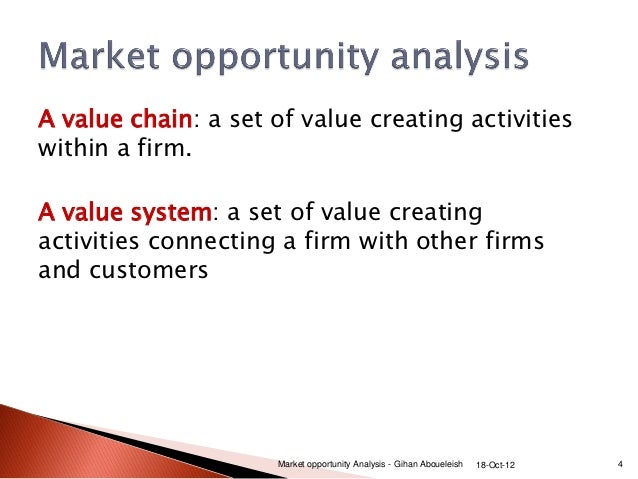 Market opportunity analysis

A value chain: a set of value creating activities within a firm.

A value system: a set of value creating activities connecting a firm with other firms and customers

Market opportunity Analysis - Gihan Aboueleish 18-Oct-12 4